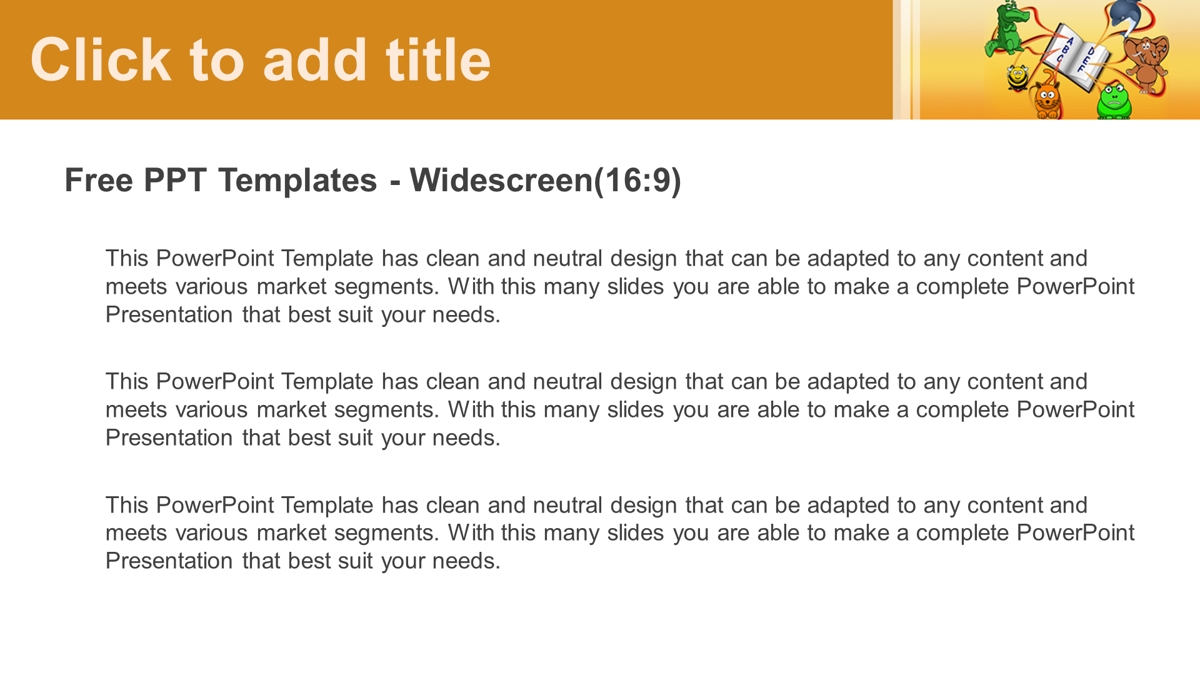 Click to add title

Free PPT Templates - Widescreen(16:9)

This PowerPoint Template has clean and neutral design that can be adapted to any content and meets various market segments. With this many slides you are able to make a complete PowerPoint Presentation that best suit your needs.

This PowerPoint Template has clean and neutral design that can be adapted to any content and meets various market segments. With this many slides you are able to make a complete PowerPoint Presentation that best suit your needs.

This PowerPoint Template has clean and neutral design that can be adapted to any content and meets various market segments. With this many slides you are able to make a complete PowerPoint Presentation that best suit your needs.